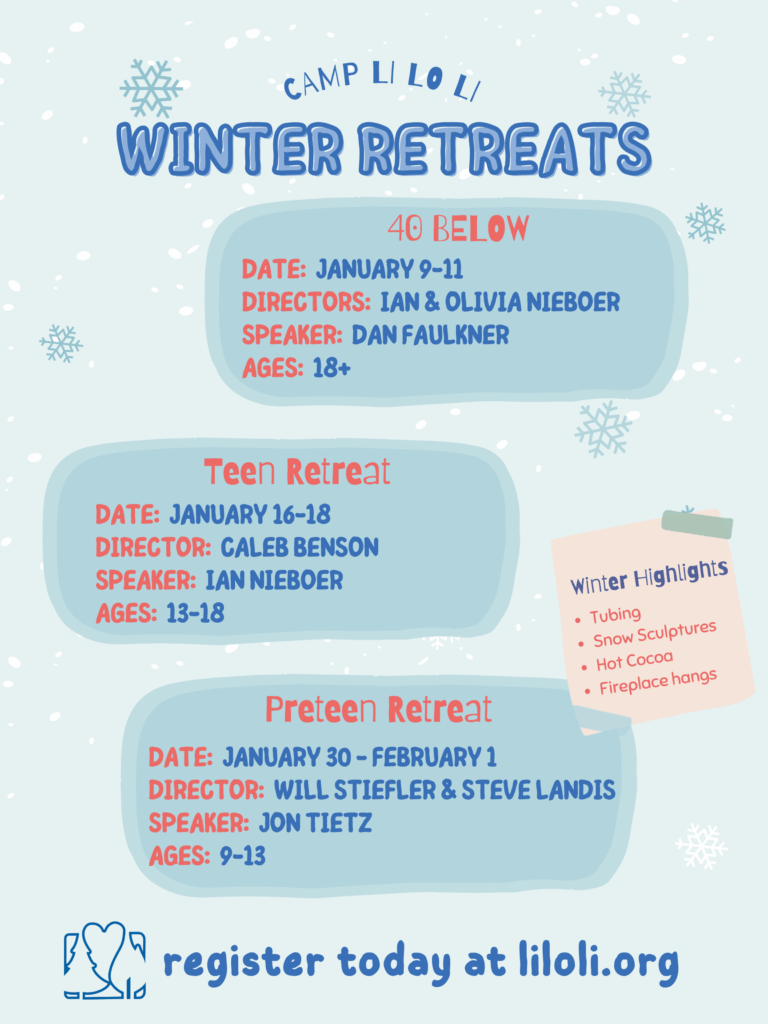 CAMP LI LO LI
WINTER RETREATS

40 BELOW
DATE: JANUARY 9-11
DIRECTORS: IAN & OLIVIA NIEBOER
SPEAKER: DAN FAULKNER
AGES: 18+

Teen Retreat
DATE: JANUARY 16-18
DIRECTOR: CALEB BENSON
SPEAKER: IAN NIEBOER
AGES: 13-18

Winter Highlights
- Tubing
- Snow Sculptures
- Hot Cocoa
- Fireplace hangs

Preteen Retreat
DATE: JANUARY 30 - FEBRUARY 1
DIRECTOR: WILL STIEFLER & STEVE LANDIS
SPEAKER: JON TIETZ
AGES: 9-13

register today at liloli.org